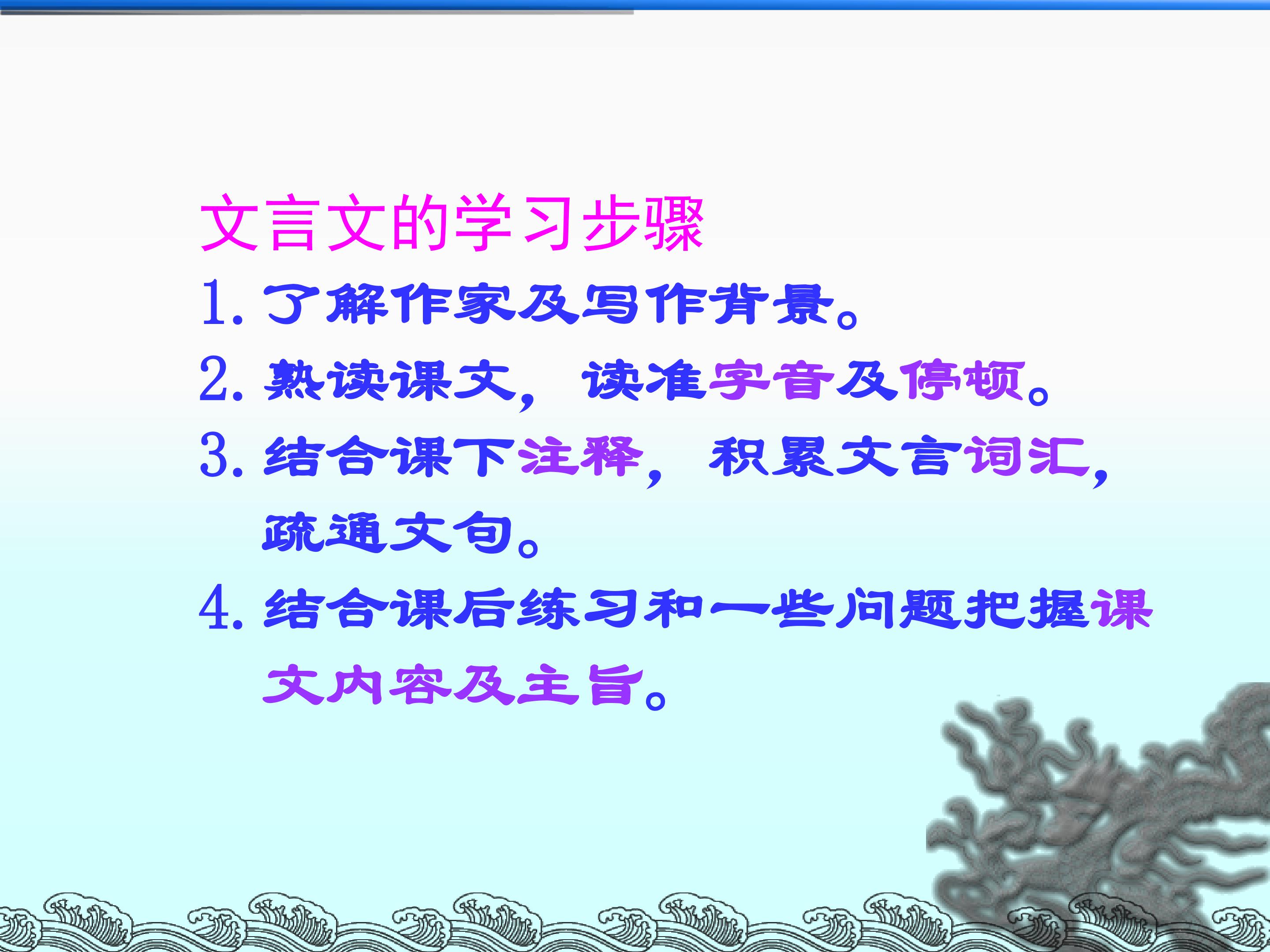 文言文的学习步骤

1. 了解作家及写作背景。

2. 熟读课文，读准字音及停顿。

3. 结合课下注释，积累文言词汇，疏通文句。

4. 结合课后练习和一些问题把握课文内容及主旨。